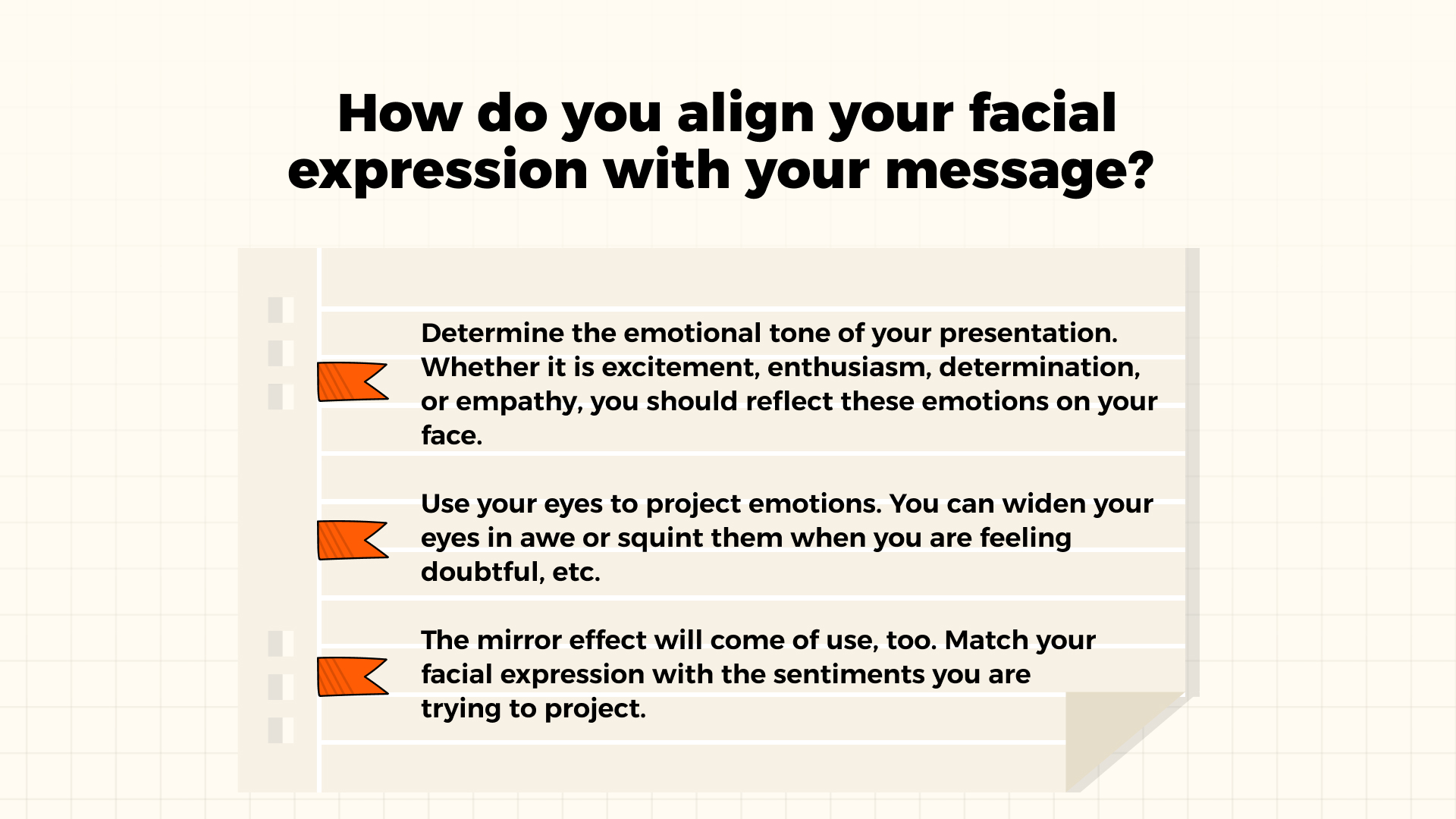 How do you align your facial expression with your message?

Determine the emotional tone of your presentation. Whether it is excitement, enthusiasm, determination, or empathy, you should reflect these emotions on your face.

Use your eyes to project emotions. You can widen your eyes in awe or squint them when you are feeling doubtful, etc.

The mirror effect will come of use, too. Match your facial expression with the sentiments you are trying to project.